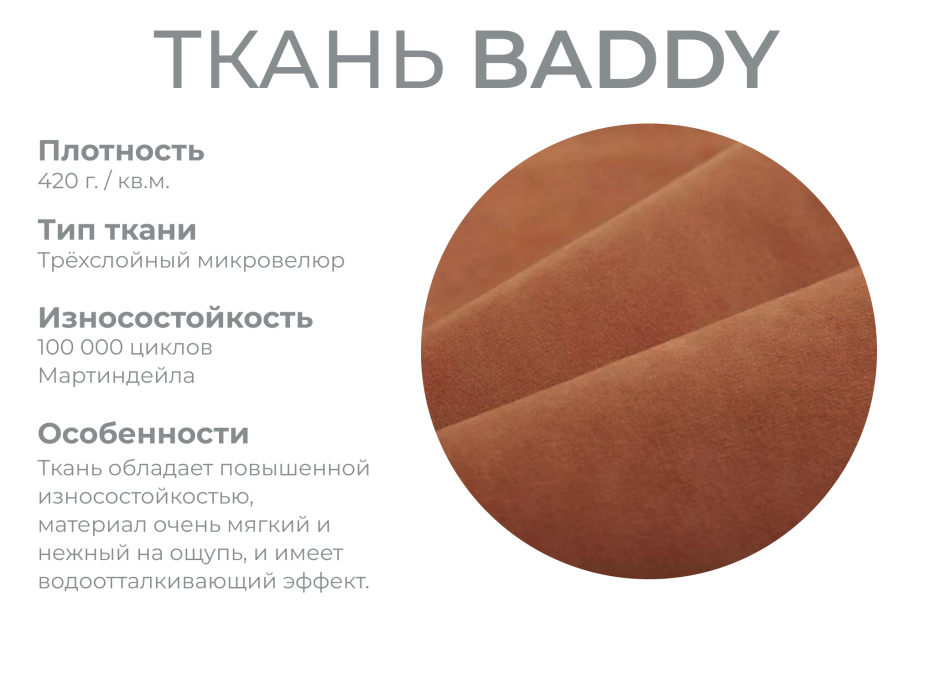 ТКАНЬ BADDY

Плотность
420 г. / кв.м.

Тип ткани
Трёхслойный микровелюр

Износостойкость
100 000 циклов Мартиндейла

Особенности
Ткань обладает повышенной износостойкостью, материал очень мягкий и нежный на ощупь, и имеет водоотталкивающий эффект.